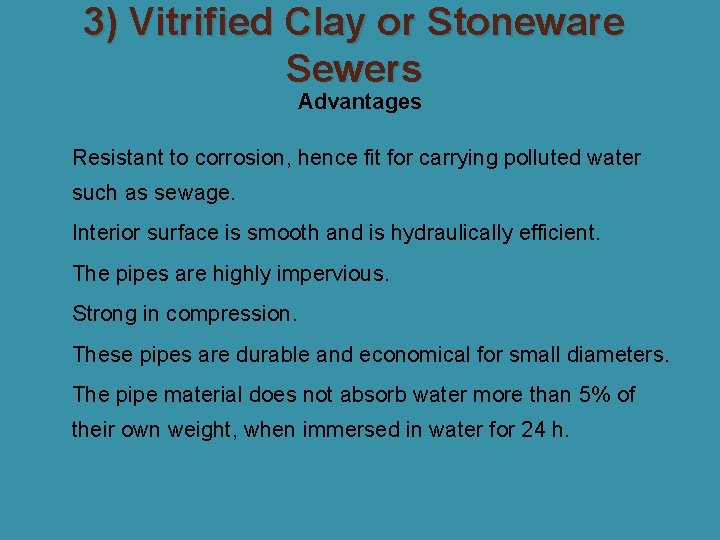 3) Vitrified Clay or Stoneware Sewers

Advantages

Resistant to corrosion, hence fit for carrying polluted water such as sewage.

Interior surface is smooth and is hydraulically efficient.

The pipes are highly impervious.

Strong in compression.

These pipes are durable and economical for small diameters.

The pipe material does not absorb water more than 5% of their own weight, when immersed in water for 24 h.